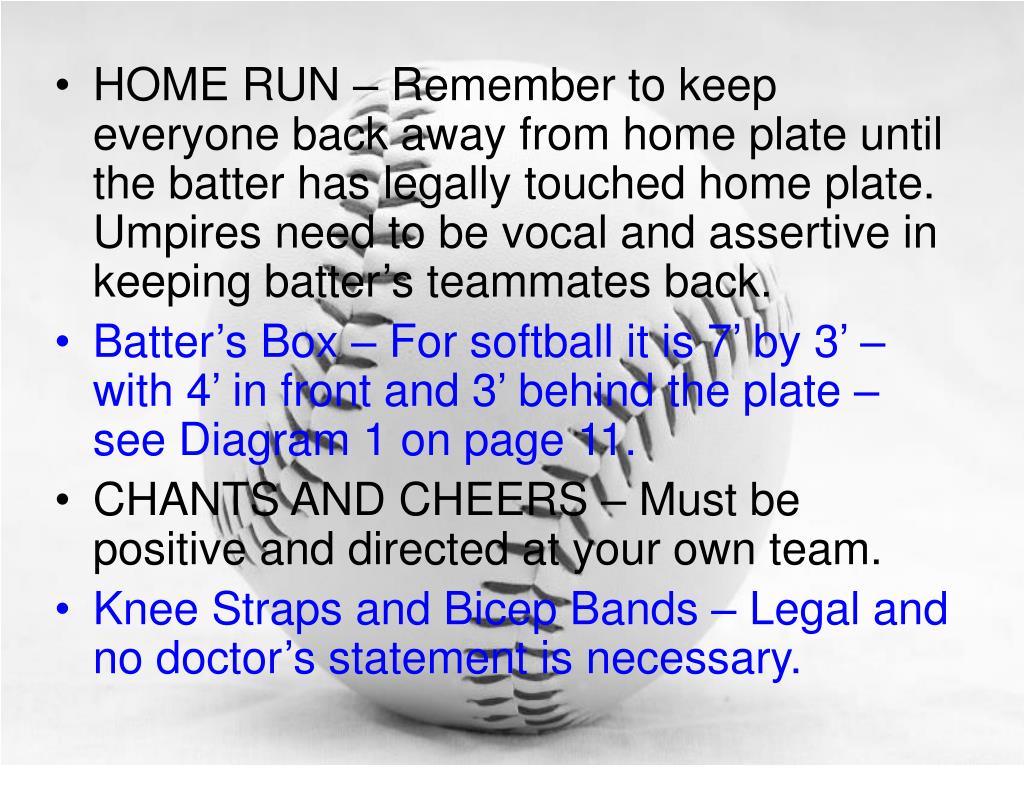 • HOME RUN – Remember to keep everyone back away from home plate until the batter has legally touched home plate. Umpires need to be vocal and assertive in keeping batter’s teammates back.
• Batter’s Box – For softball it is 7’ by 3’ – with 4’ in front and 3’ behind the plate – see Diagram 1 on page 11.
• CHANTS AND CHEERS – Must be positive and directed at your own team.
• Knee Straps and Bicep Bands – Legal and no doctor’s statement is necessary.